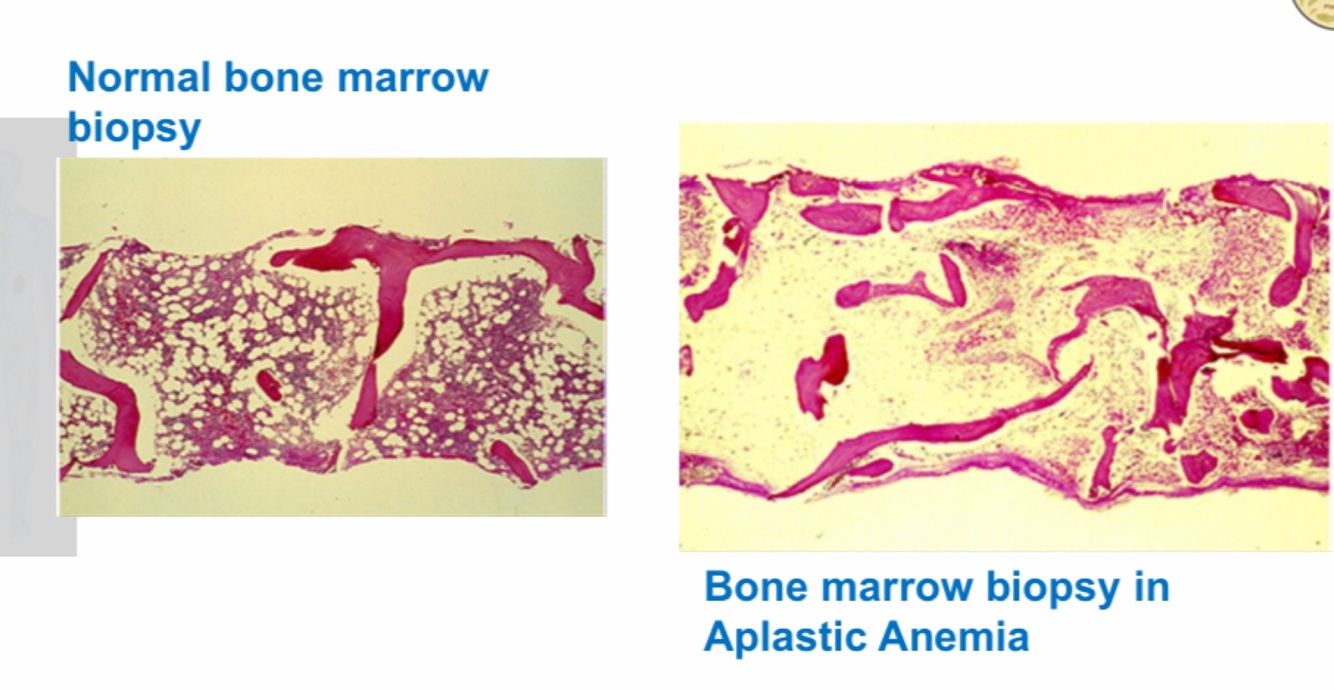 Normal bone marrow biopsy

Bone marrow biopsy in Aplastic Anemia